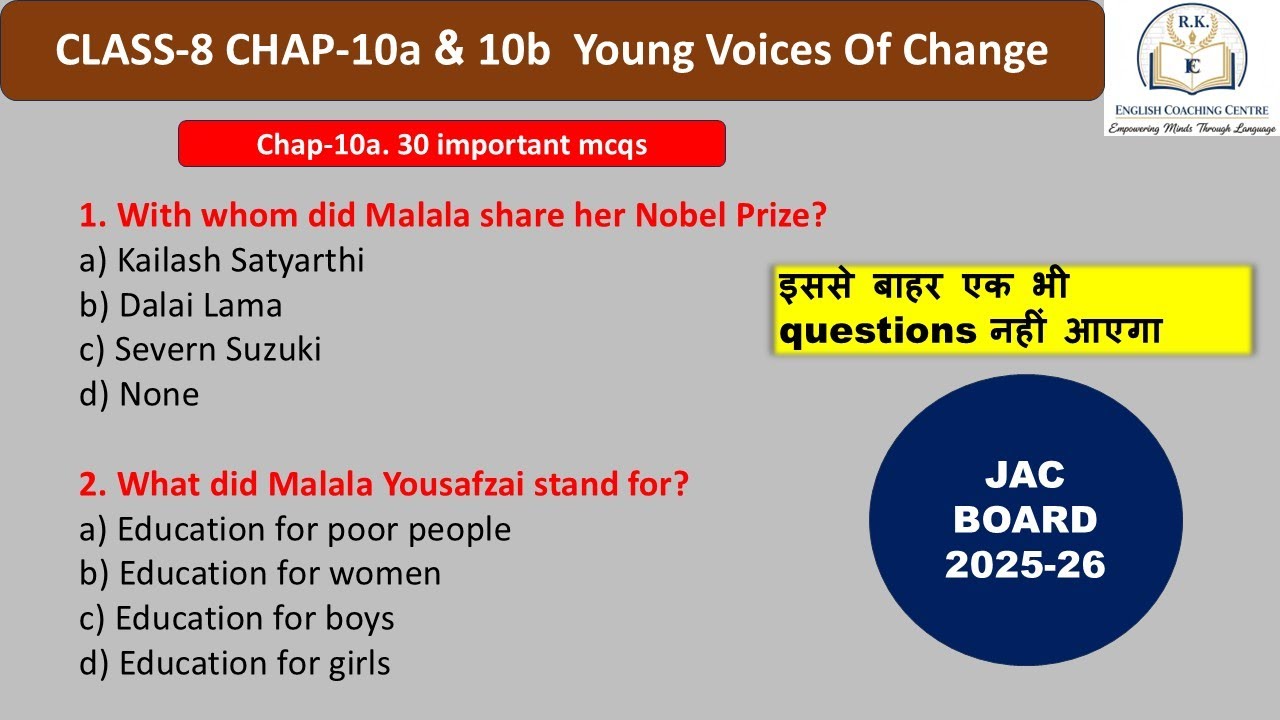 CLASS-8 CHAP-10a & 10b Young Voices Of Change

R.K.
E
ENGLISH COACHING CENTRE
Empowering Minds Through Language

Chap-10a. 30 important mcqs

1. With whom did Malala share her Nobel Prize?
a) Kailash Satyarthi
b) Dalai Lama
c) Severn Suzuki
d) None

इससे बाहर एक भी questions नहीं आएगा

2. What did Malala Yousafzai stand for?
a) Education for poor people
b) Education for women
c) Education for boys
d) Education for girls

JAC BOARD 2025-26